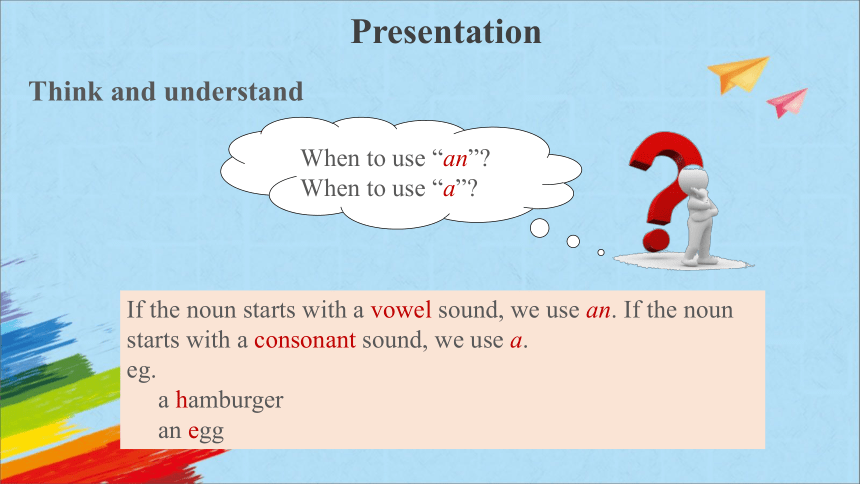 Presentation

Think and understand

When to use “an”?
When to use “a”?

If the noun starts with a vowel sound, we use an. If the noun starts with a consonant sound, we use a.
eg.
a hamburger
an egg